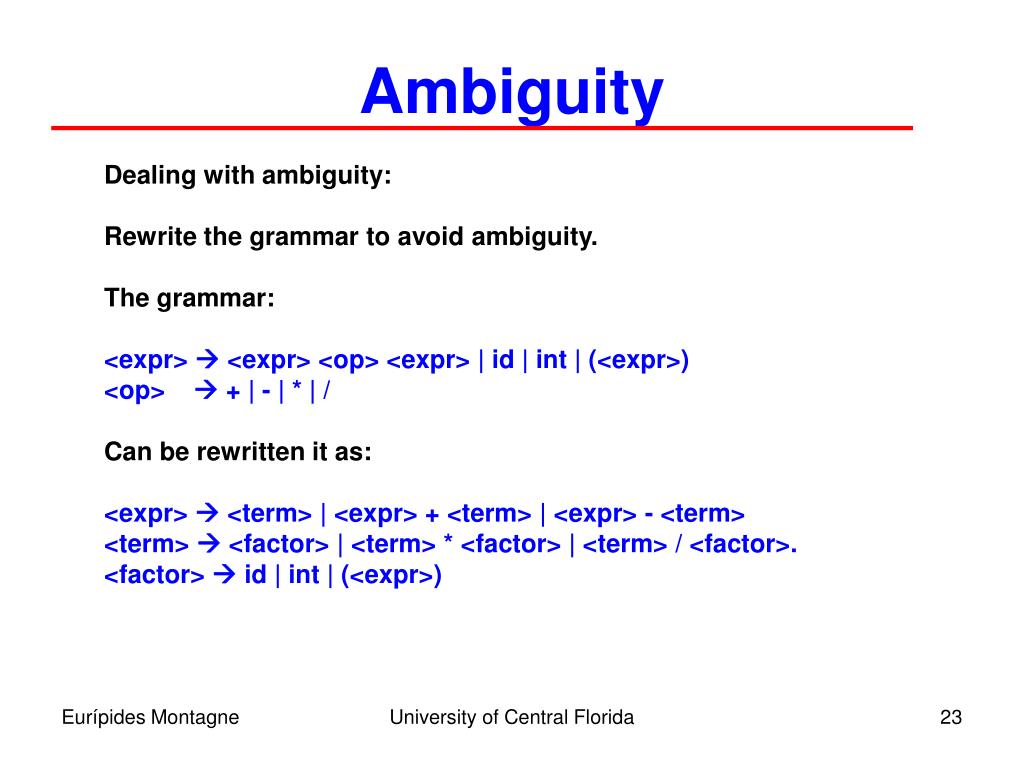 Ambiguity

Dealing with ambiguity:

Rewrite the grammar to avoid ambiguity.

The grammar:

<expr> → <expr> <op> <expr> | id | int | (<expr>)
<op> → + | - | * | /

Can be rewritten it as:

<expr> → <term> | <expr> + <term> | <expr> - <term>
<term> → <factor> | <term> * <factor> | <term> / <factor>.
<factor> → id | int | (<expr>)

Eurípides Montagne

University of Central Florida

23